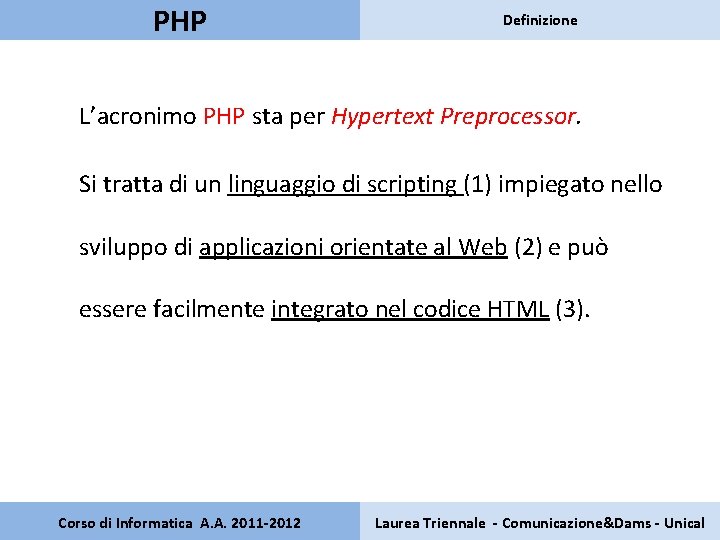 PHP

Definizione

L’acronimo PHP sta per Hypertext Preprocessor.

Si tratta di un linguaggio di scripting (1) impiegato nello sviluppo di applicazioni orientate al Web (2) e può essere facilmente integrato nel codice HTML (3).

Corso di Informatica A.A. 2011-2012

Laurea Triennale - Comunicazione&Dams - Unical